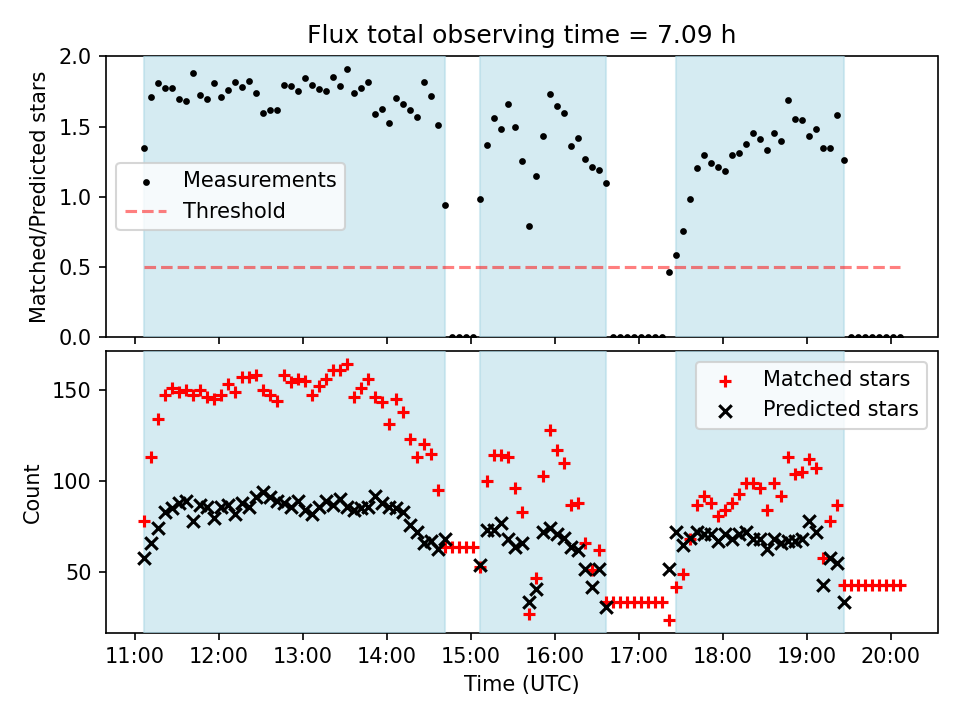 Flux total observing time = 7.09 h

Matched/Predicted stars

2.0
1.5
1.0
0.5
0.0

Measurements
Threshold

Count

150
100
50

Matched stars
Predicted stars

11:00 12:00 13:00 14:00 15:00 16:00 17:00 18:00 19:00 20:00

Time (UTC)